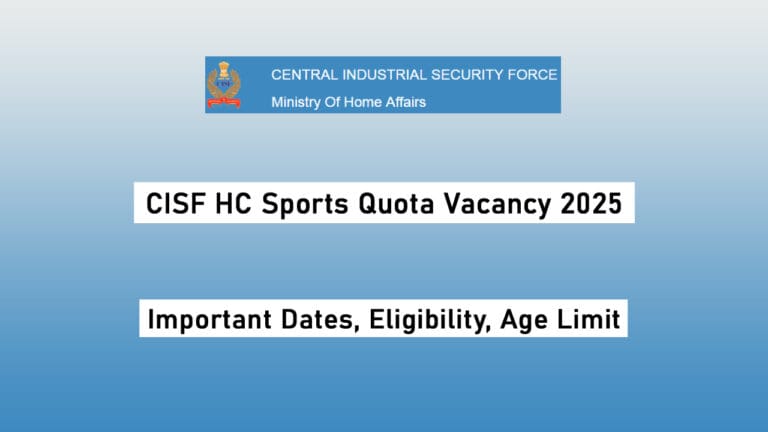 CENTRAL INDUSTRIAL SECURITY FORCE
Ministry Of Home Affairs

CISF HC Sports Quota Vacancy 2025

Important Dates, Eligibility, Age Limit